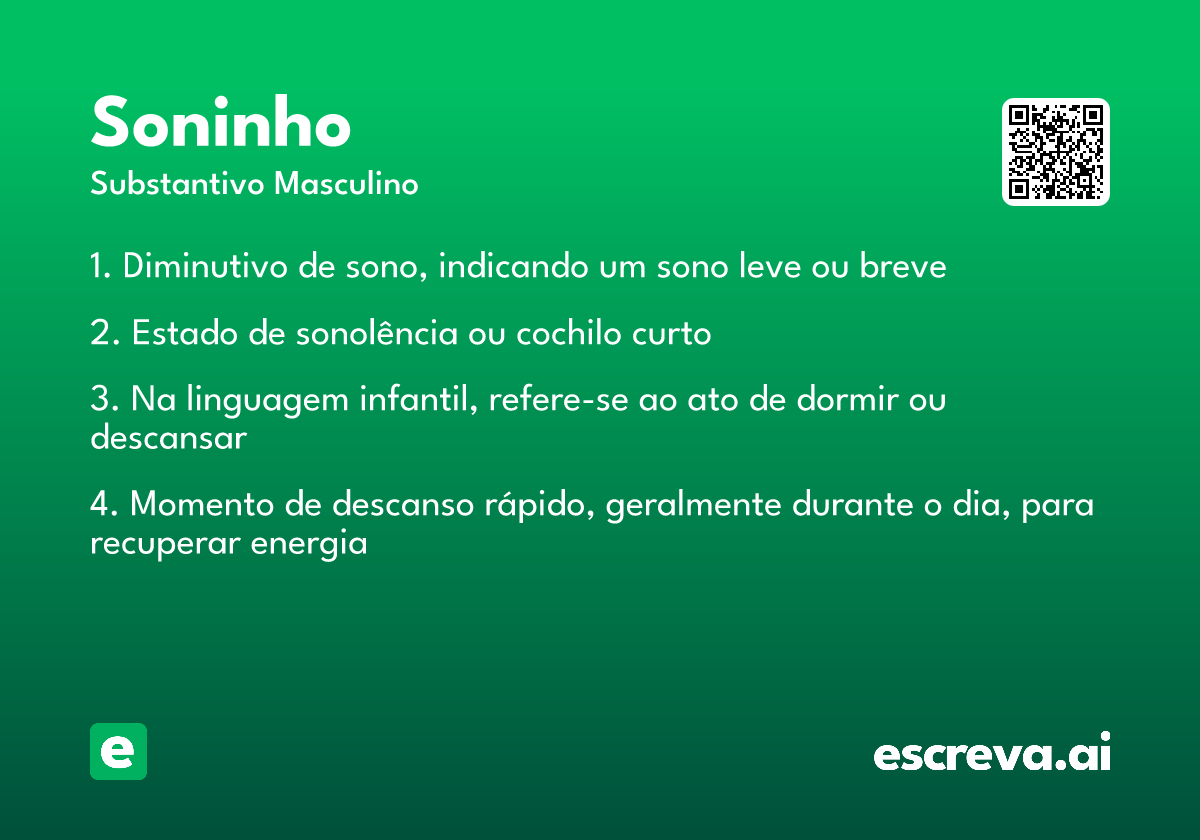 Soninho
Substantivo Masculino

1. Diminutivo de sono, indicando um sono leve ou breve

2. Estado de sonolência ou cochilo curto

3. Na linguagem infantil, refere-se ao ato de dormir ou descansar

4. Momento de descanso rápido, geralmente durante o dia, para recuperar energia

e

escreva.ai